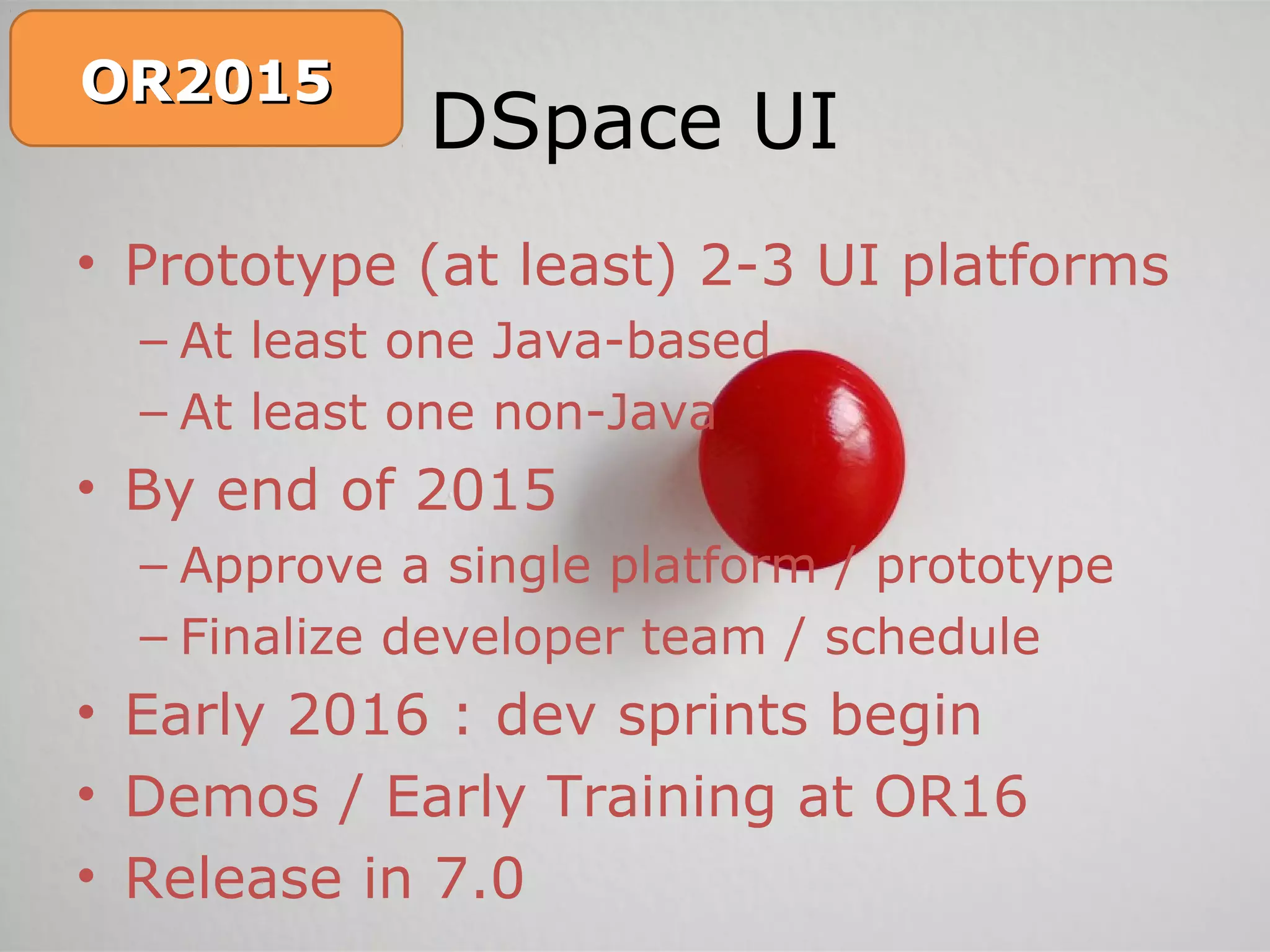 OR2015

DSpace UI

• Prototype (at least) 2-3 UI platforms
– At least one Java-based
– At least one non-Java
• By end of 2015
– Approve a single platform / prototype
– Finalize developer team / schedule
• Early 2016 : dev sprints begin
• Demos / Early Training at OR16
• Release in 7.0